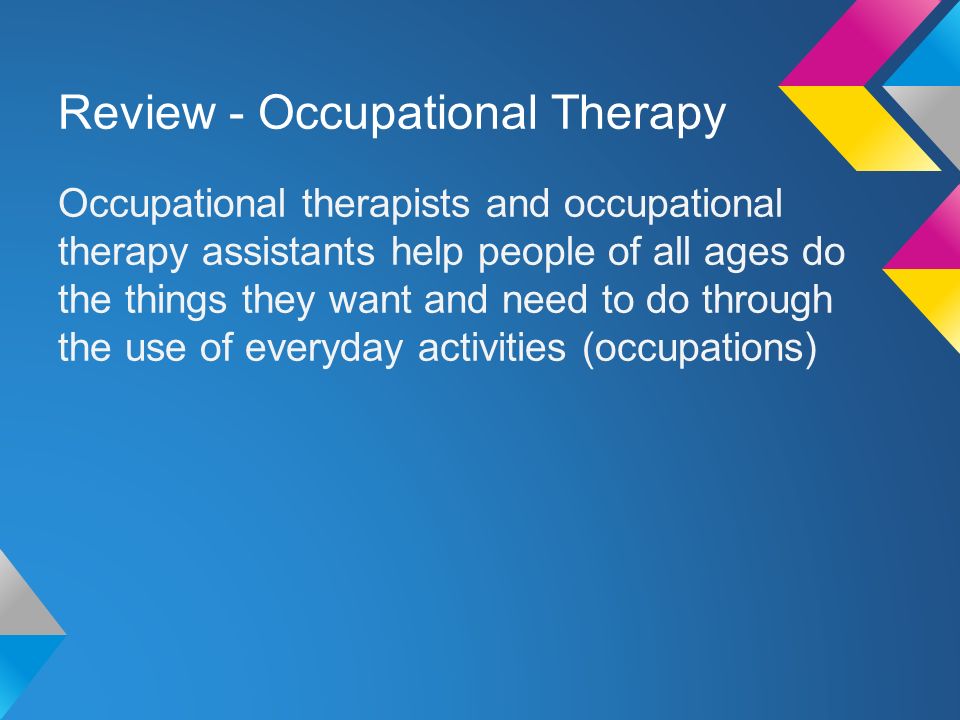 Review - Occupational Therapy

Occupational therapists and occupational therapy assistants help people of all ages do the things they want and need to do through the use of everyday activities (occupations)